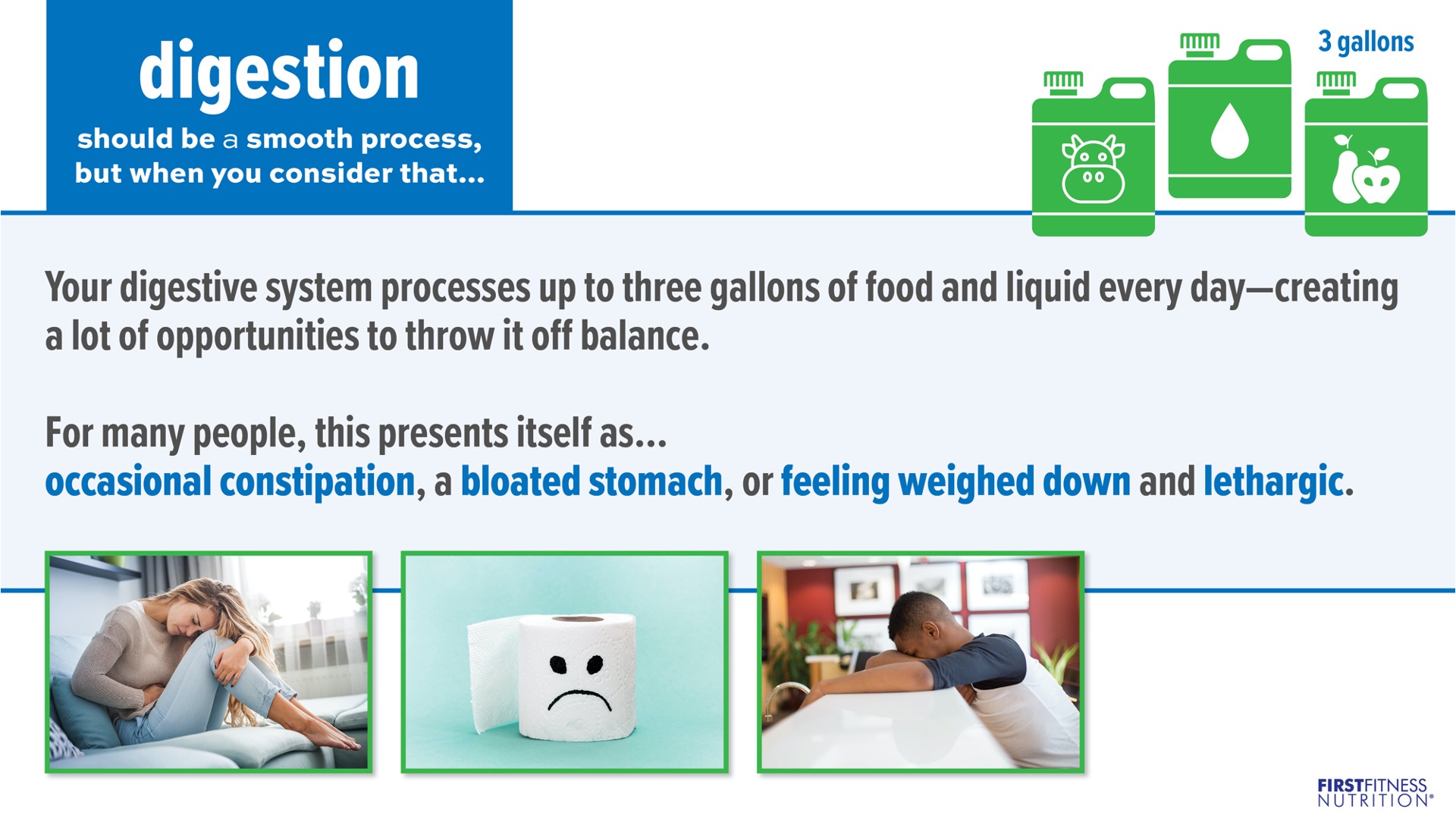 digestion

should be a smooth process, but when you consider that...

3 gallons

Your digestive system processes up to three gallons of food and liquid every day—creating a lot of opportunities to throw it off balance.

For many people, this presents itself as...
occasional constipation, a bloated stomach, or feeling weighed down and lethargic.

FIRSTFITNESS NUTRITION®